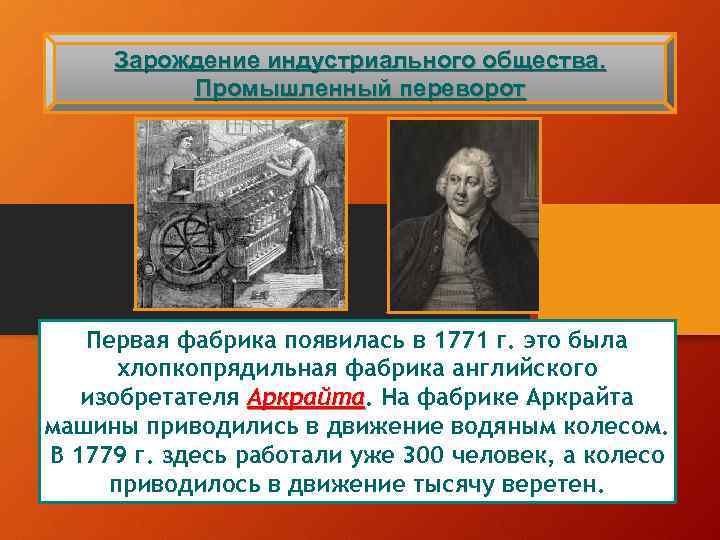 Зарождение индустриального общества. Промышленный переворот

Первая фабрика появилась в 1771 г. это была хлопкопрядильная фабрика английского изобретателя Аркрайта. На фабрике Аркрайта машины приводились в движение водяным колесом. В 1779 г. здесь работали уже 300 человек, а колесо приводилось в движение тысячу веретен.